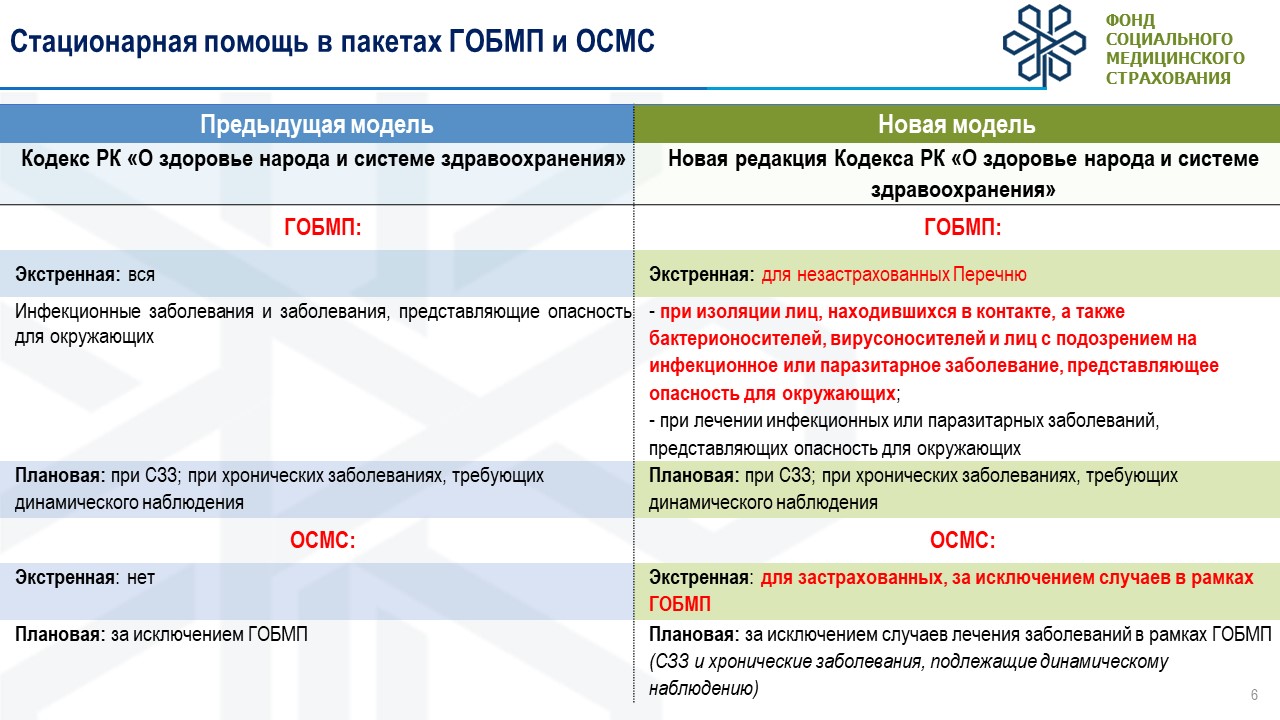 Стационарная помощь в пакетах ГОБМП и ОСМС

ФОНД СОЦИАЛЬНОГО МЕДИЦИНСКОГО СТРАХОВАНИЯ

| Предыдущая модель | Новая модель |
|---|---|
| Кодекс РК «О здоровье народа и системе здравоохранения» | Новая редакция Кодекса РК «О здоровье народа и системе здравоохранения» |
| ГОБМП: | ГОБМП: |
| Экстренная: вся | Экстренная: для незастрахованных Перечню |
| Инфекционные заболевания и заболевания, представляющие опасность для окружающих | - при изоляции лиц, находившихся в контакте, а также бактерионосителей, вирусоносителей и лиц с подозрением на инфекционное или паразитарное заболевание, представляющее опасность для окружающих; - при лечении инфекционных или паразитарных заболеваний, представляющих опасность для окружающих |
| Плановая: при СЗЗ; при хронических заболеваниях, требующих динамического наблюдения | Плановая: при СЗЗ; при хронических заболеваниях, требующих динамического наблюдения |
| ОСМС: | ОСМС: |
| Экстренная: нет | Экстренная: для застрахованных, за исключением случаев в рамках ГОБМП |
| Плановая: за исключением ГОБМП | Плановая: за исключением случаев лечения заболеваний в рамках ГОБМП (СЗЗ и хронические заболевания, подлежащие динамическому наблюдению) |

6